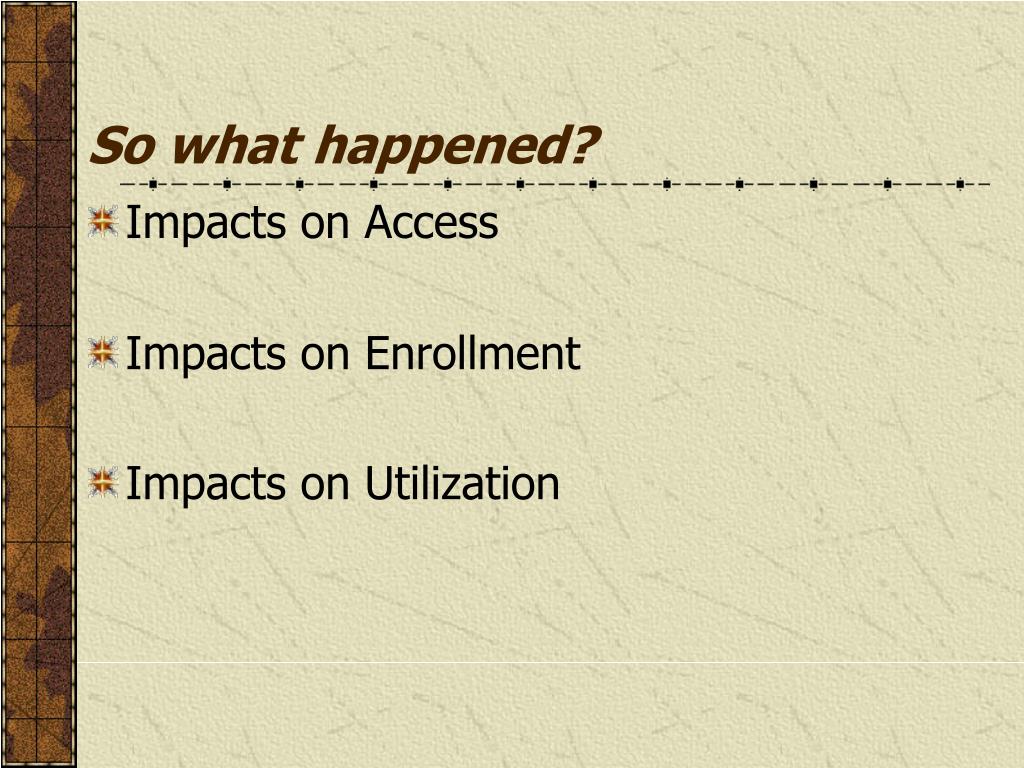 So what happened?

Impacts on Access

Impacts on Enrollment

Impacts on Utilization